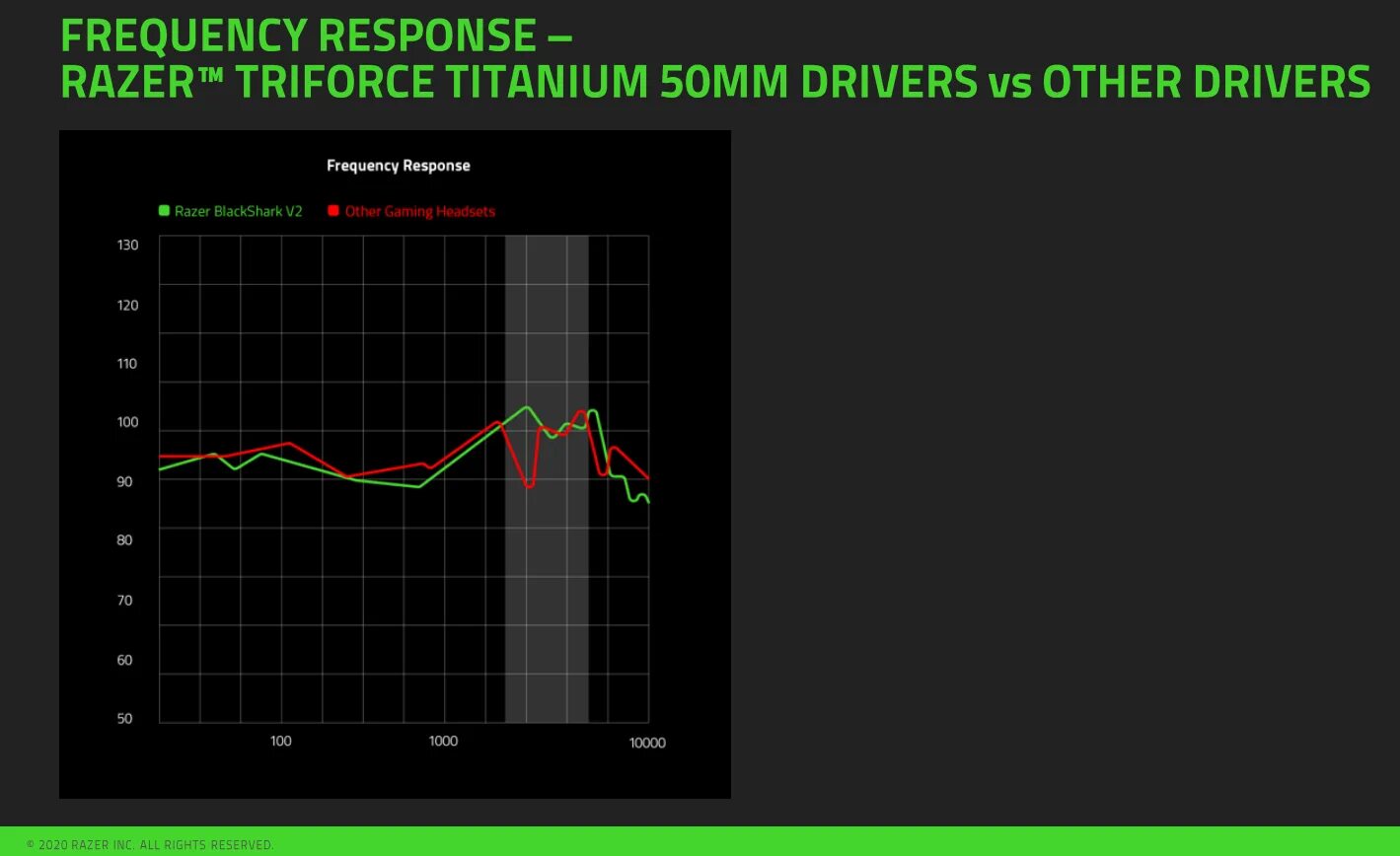 FREQUENCY RESPONSE –
RAZER™ TRIFORCE TITANIUM 50MM DRIVERS vs OTHER DRIVERS

Frequency Response

Razer BlackShark V2 Other Gaming Headsets

130
120
110
100
90
80
70
60
50

100 1000 10000

© 2020 RAZER INC. ALL RIGHTS RESERVED.